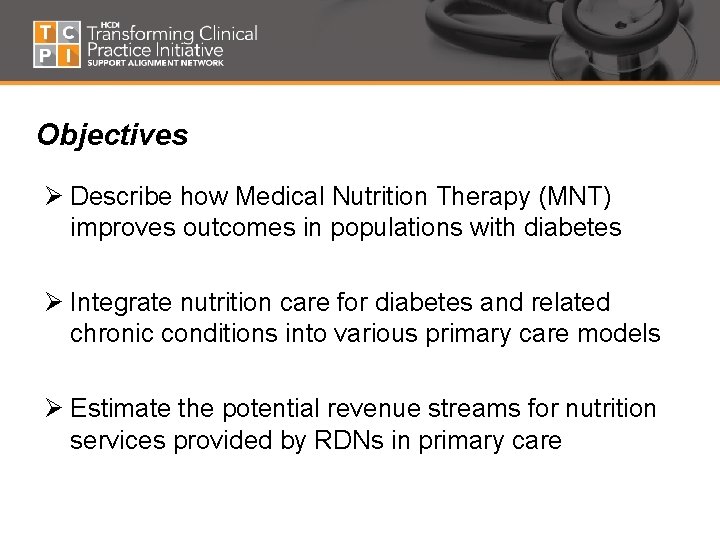 T C P I HCDI Transforming Clinical Practice Initiative SUPPORT ALIGNMENT NETWORK

Objectives

➢ Describe how Medical Nutrition Therapy (MNT) improves outcomes in populations with diabetes

➢ Integrate nutrition care for diabetes and related chronic conditions into various primary care models

➢ Estimate the potential revenue streams for nutrition services provided by RDNs in primary care